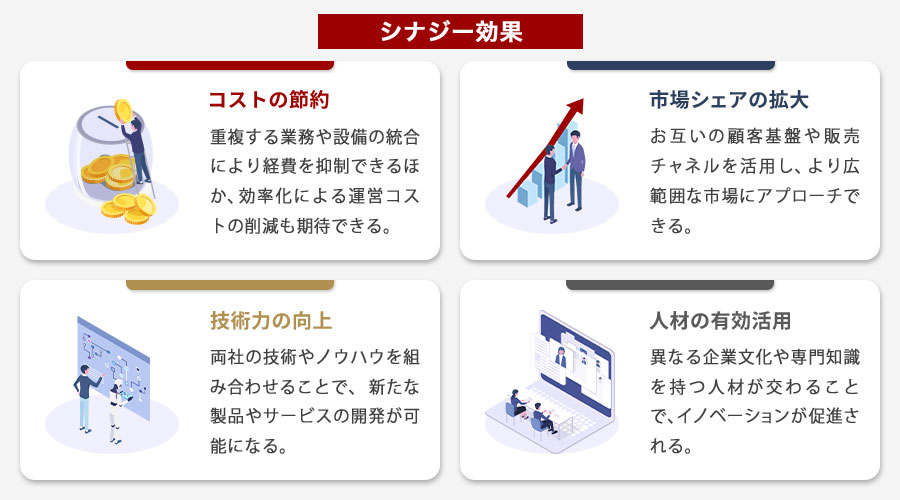 シナジー効果

コストの節約

重複する業務や設備の統合により経費を抑制できるほか、効率化による運営コストの削減も期待できる。

市場シェアの拡大

お互いの顧客基盤や販売チャネルを活用し、より広範囲な市場にアプローチできる。

技術力の向上

両社の技術やノウハウを組み合わせることで、新たな製品やサービスの開発が可能になる。

人材の有効活用

異なる企業文化や専門知識を持つ人材が交わることで、イノベーションが促進される。